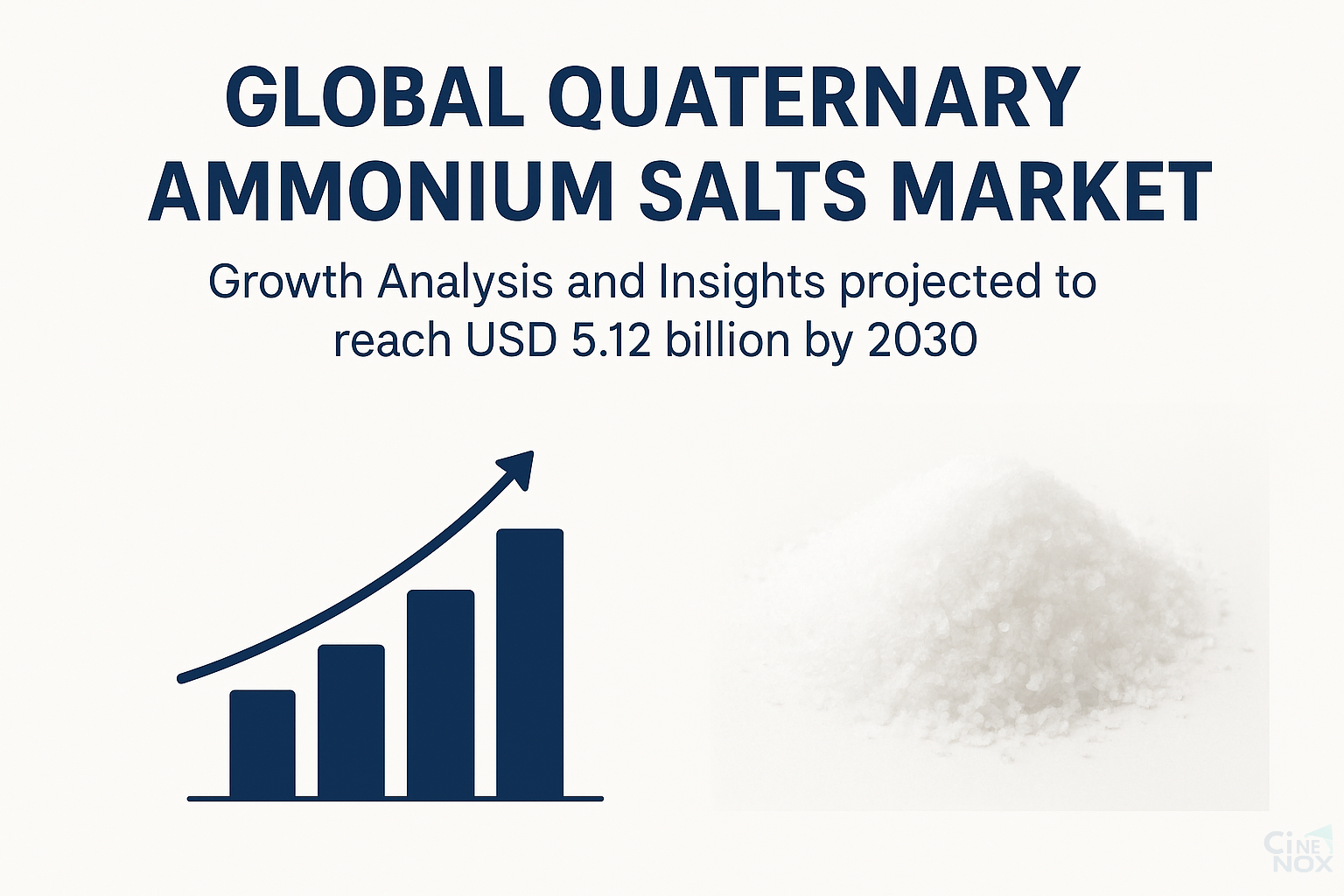 GLOBAL QUATERNARY AMMONIUM SALTS MARKET

Growth Analysis and Insights projected to reach USD 5.12 billion by 2030

CINE NOX